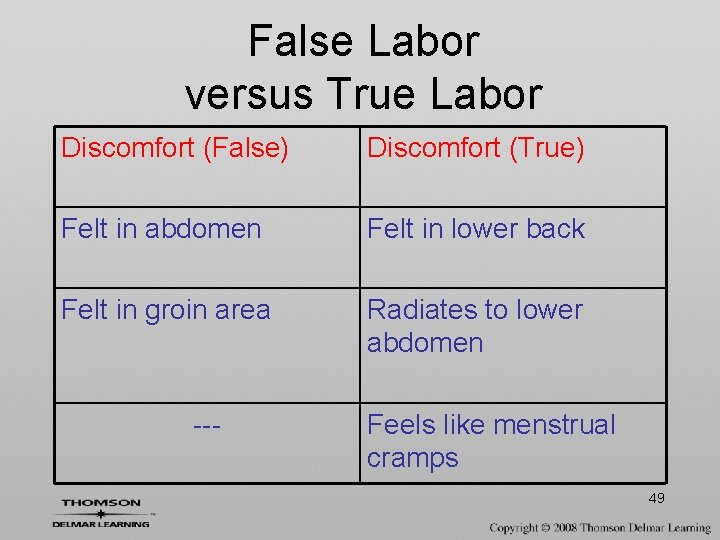 False Labor versus True Labor

| Discomfort (False) | Discomfort (True) |
|---|---|
| Felt in abdomen | Felt in lower back |
| Felt in groin area | Radiates to lower abdomen |
| --- | Feels like menstrual cramps |

49

THOMSON
DELMAR LEARNING

Copyright © 2008 Thomson Delmar Learning